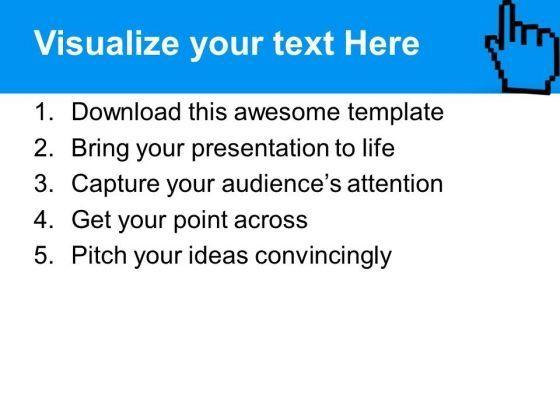 Visualize your text Here

1. Download this awesome template
2. Bring your presentation to life
3. Capture your audience’s attention
4. Get your point across
5. Pitch your ideas convincingly